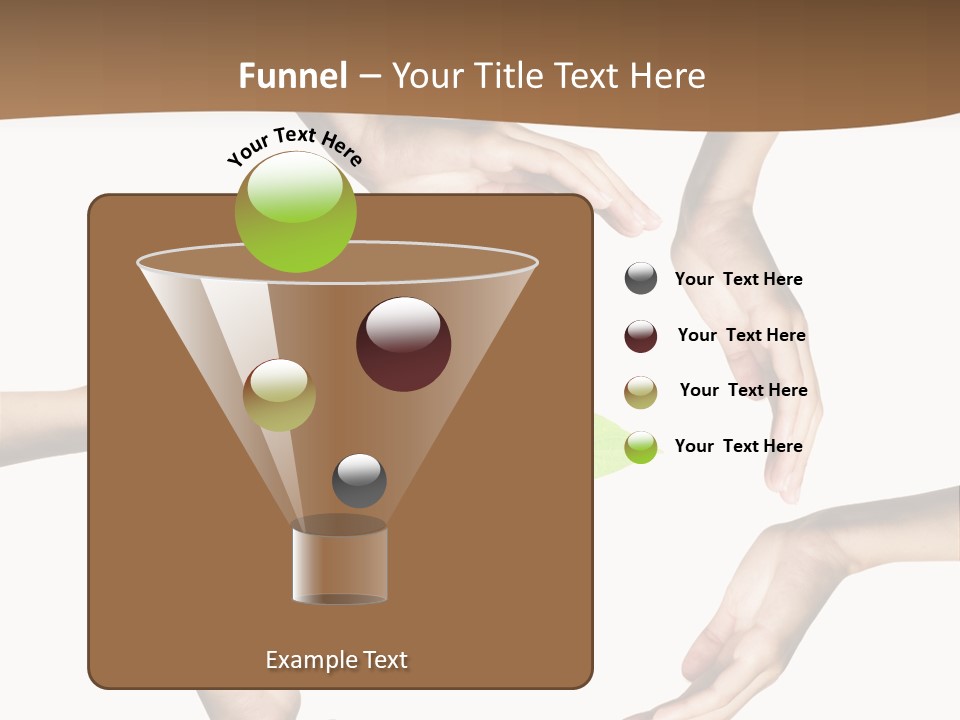 Funnel – Your Title Text Here

Your Text Here

Your Text Here

Your Text Here

Your Text Here

Your Text Here

Example Text